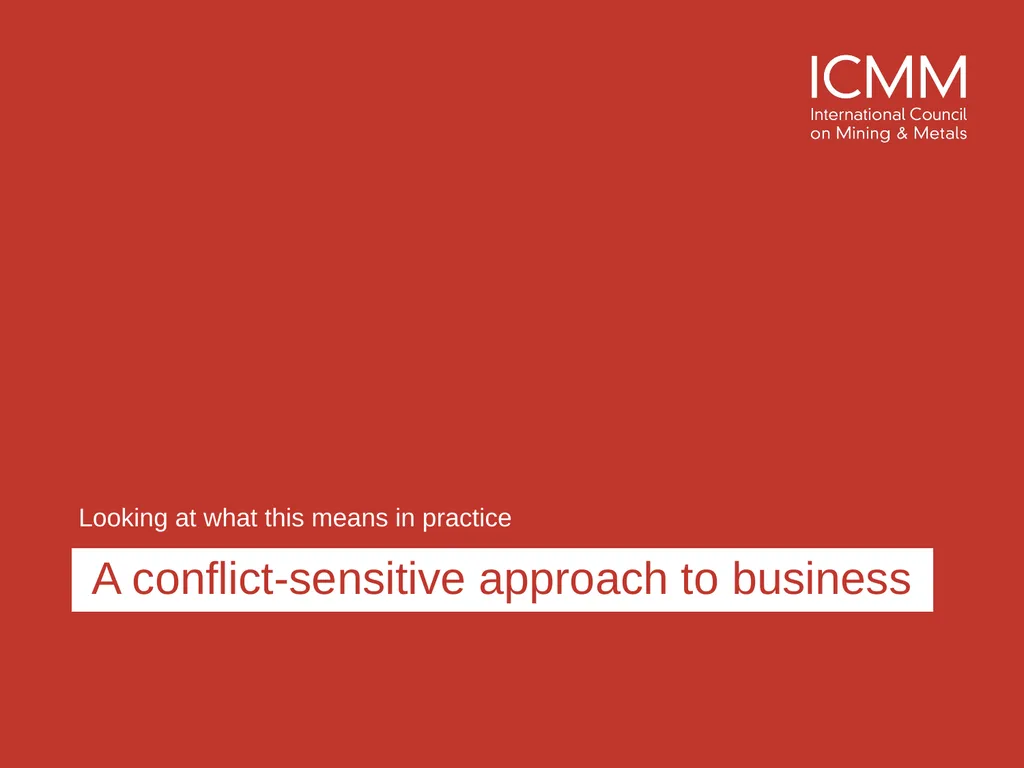 ICMM
International Council on Mining & Metals

Looking at what this means in practice

A conflict-sensitive approach to business